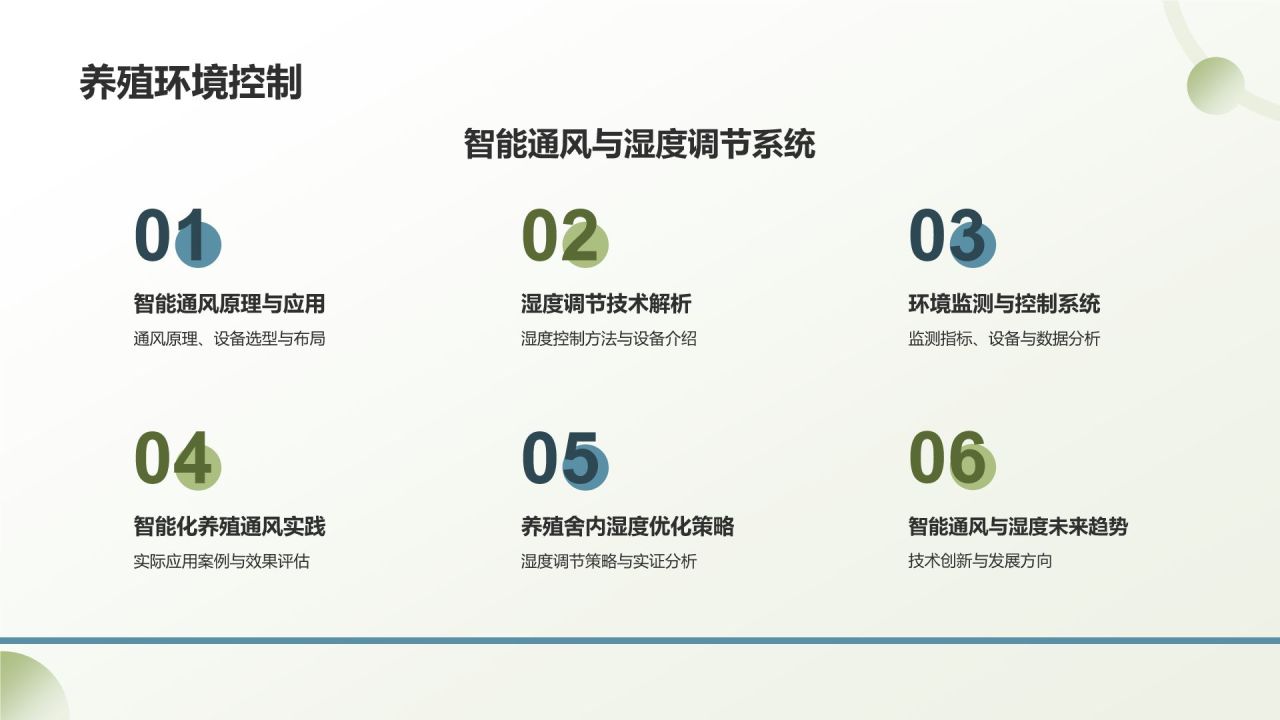 养殖环境控制

智能通风与湿度调节系统

01

智能通风原理与应用

通风原理、设备选型与布局

02

湿度调节技术解析

湿度控制方法与设备介绍

03

环境监测与控制系统

监测指标、设备与数据分析

04

智能化养殖通风实践

实际应用案例与效果评估

05

养殖舍内湿度优化策略

湿度调节策略与实证分析

06

智能通风与湿度未来趋势

技术创新与发展方向